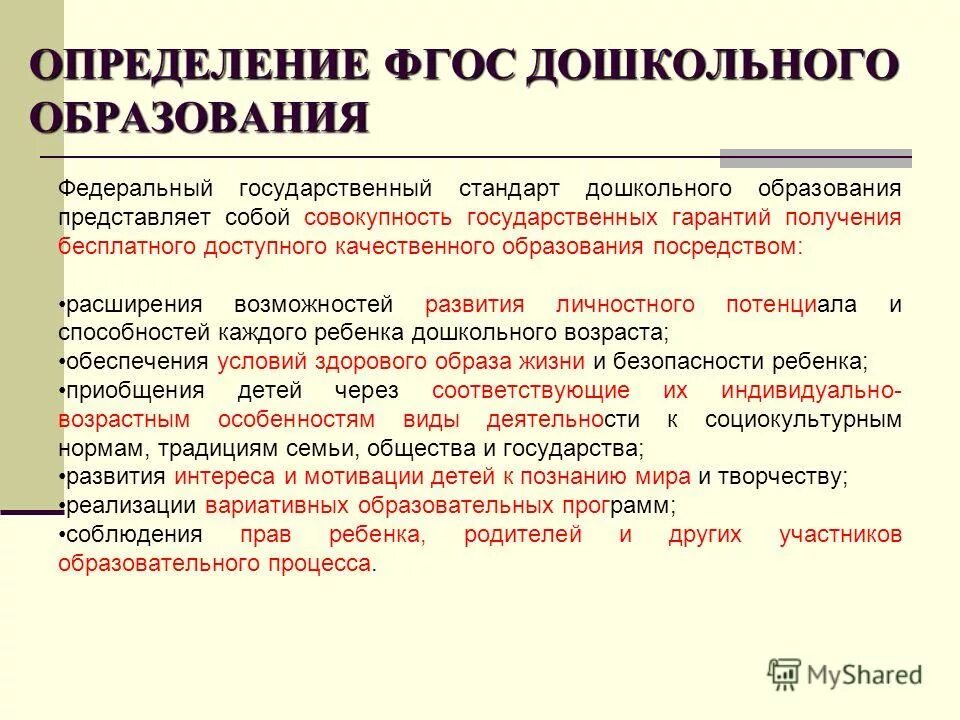 ОПРЕДЕЛЕНИЕ ФГОС ДОШКОЛЬНОГО ОБРАЗОВАНИЯ

Федеральный государственный стандарт дошкольного образования представляет собой совокупность государственных гарантий получения бесплатного доступного качественного образования посредством:

•расширения возможностей развития личностного потенциала и способностей каждого ребенка дошкольного возраста;
•обеспечения условий здорового образа жизни и безопасности ребенка;
•приобщения детей через соответствующие их индивидуально-возрастным особенностям виды деятельности к социокультурным нормам, традициям семьи, общества и государства;
•развития интереса и мотивации детей к познанию мира и творчеству;
•реализации вариативных образовательных программ;
•соблюдения прав ребенка, родителей и других участников образовательного процесса.

MyShared